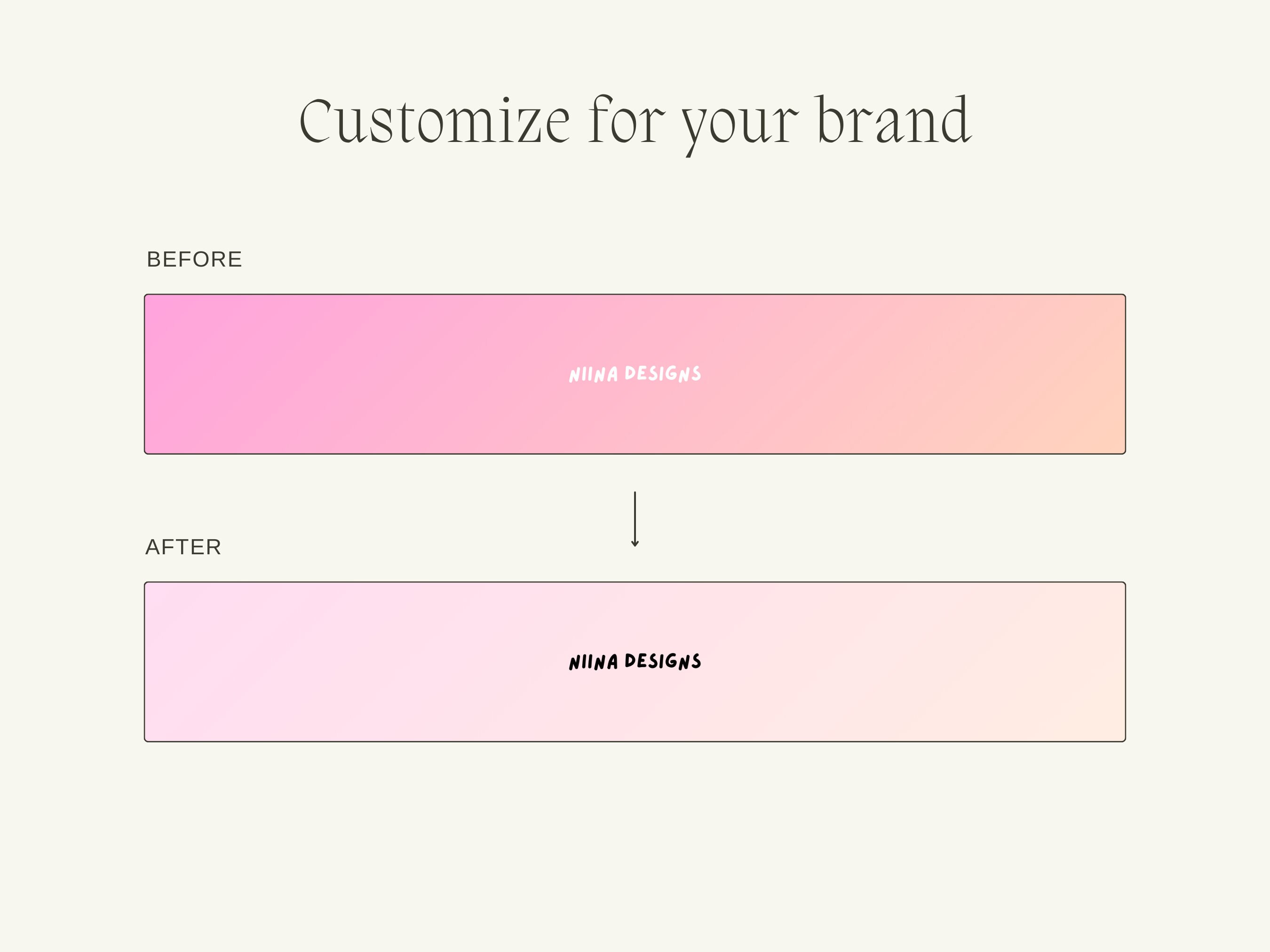 Customize for your brand

BEFORE

NIINA DESIGNS

AFTER

NIINA DESIGNS